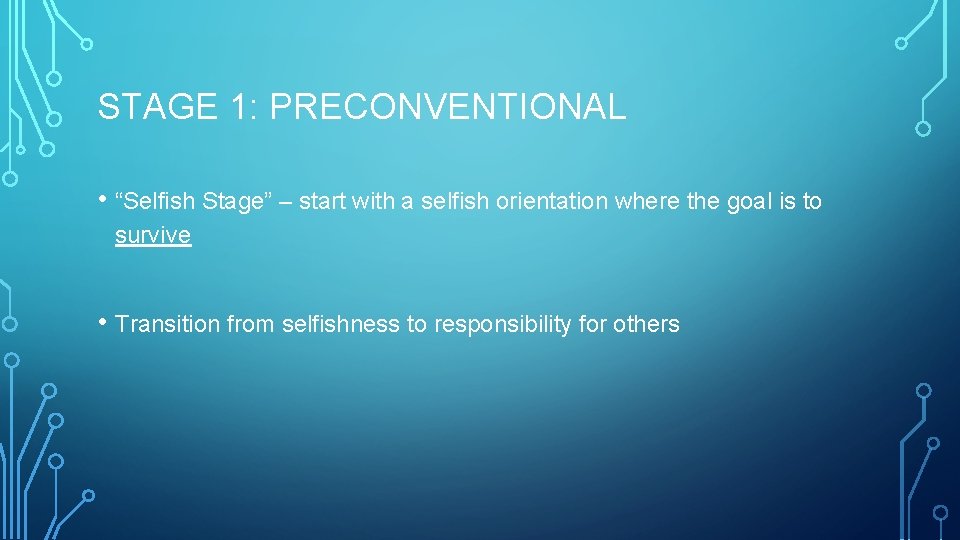 STAGE 1: PRECONVENTIONAL

• “Selfish Stage” – start with a selfish orientation where the goal is to survive

• Transition from selfishness to responsibility for others